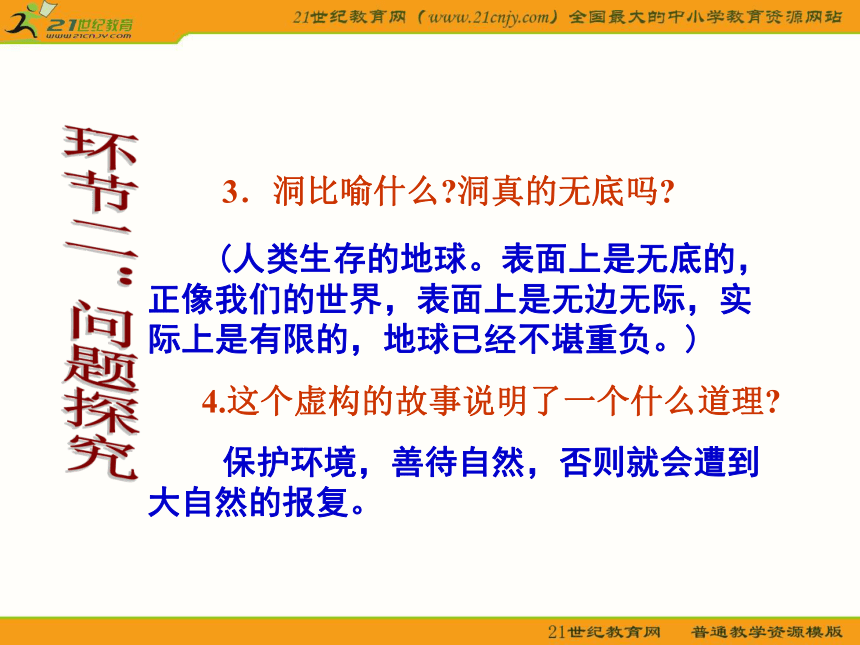 21世纪教育
www.21cnjy.com

21世纪教育网（www.21cnjy.com）全国最大的中小学教育资源网站

环节二：问题探究

3．洞比喻什么?洞真的无底吗?

（人类生存的地球。表面上是无底的，正像我们的世界，表面上是无边无际，实际上是有限的，地球已经不堪重负。）

4.这个虚构的故事说明了一个什么道理?

保护环境，善待自然，否则就会遭到大自然的报复。

21世纪教育网　普通教学资源模版